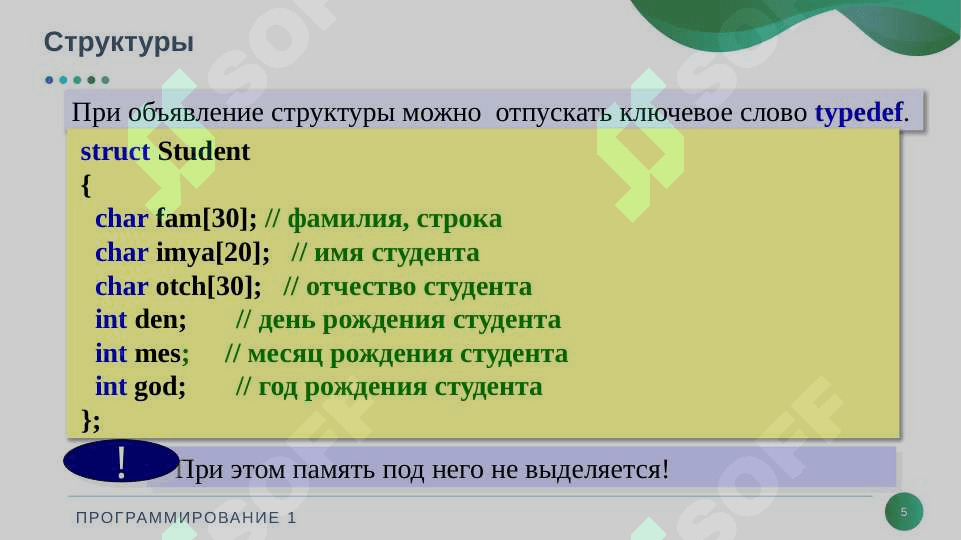 Структуры

При объявление структуры можно  отпускать ключевое слово typedef.

struct Student
{
  char fam[30]; // фамилия, строка
  char imya[20];   // имя студента
  char otch[30];   // отчество студента
  int den;      // день рождения студента
  int mes;    // месяц рождения студента
  int god;      // год рождения студента
};

!

При этом память под него не выделяется!

ПРОГРАММИРОВАНИЕ 1

5